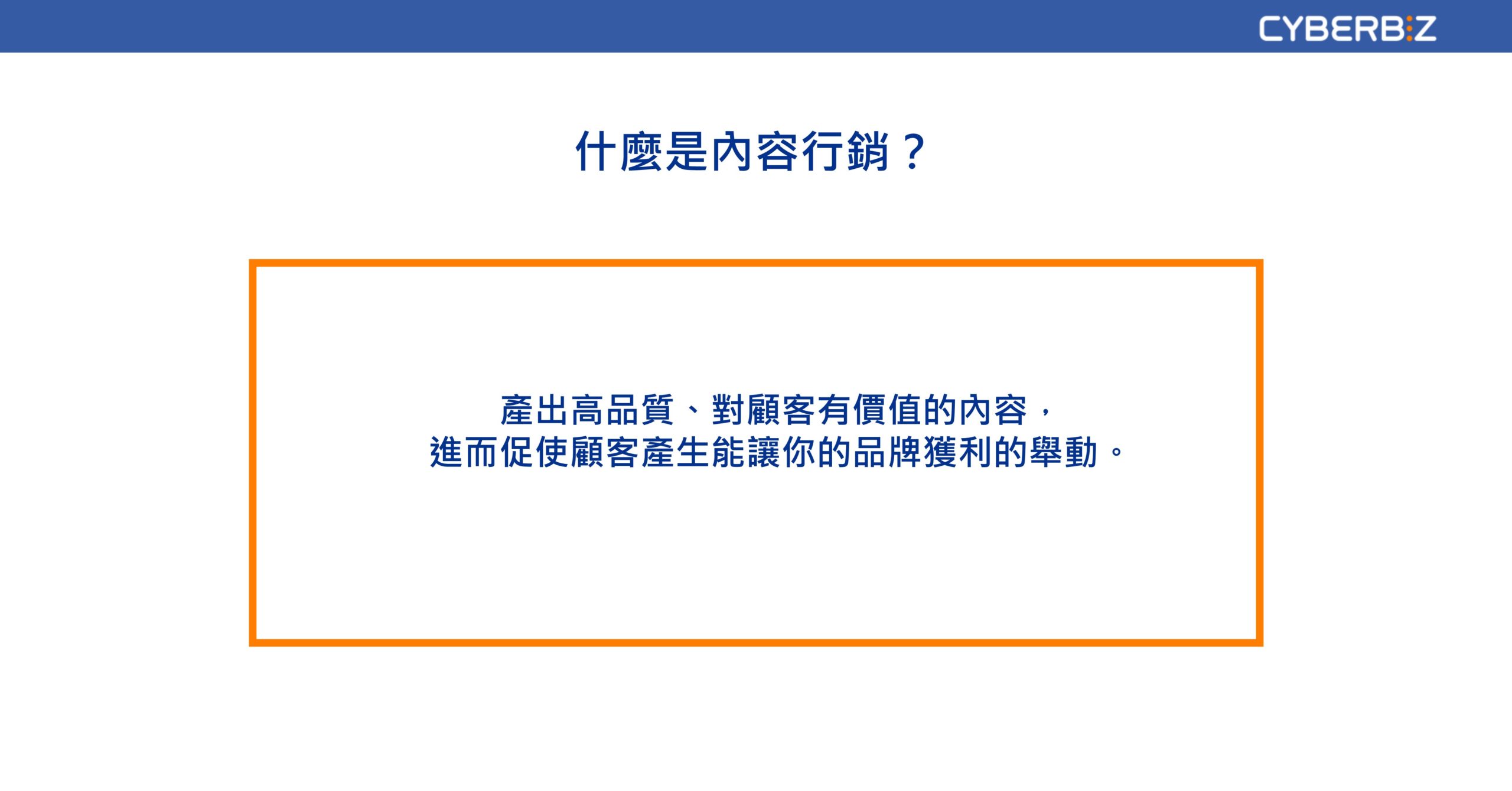 CYBERBIZ

什麼是內容行銷？

產出高品質、對顧客有價值的內容，
進而促使顧客產生能讓你的品牌獲利的舉動。